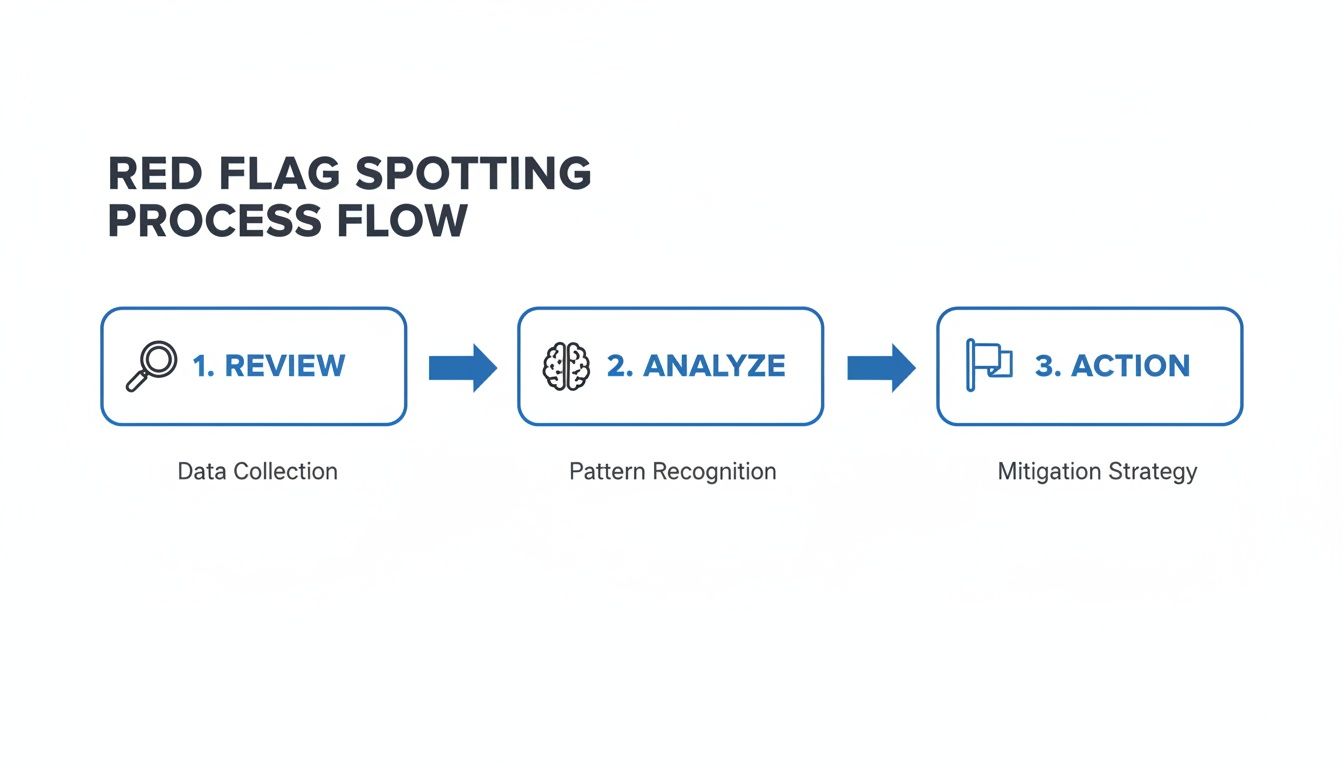 RED FLAG SPOTTING PROCESS FLOW

1. REVIEW

Data Collection

2. ANALYZE

Pattern Recognition

3. ACTION

Mitigation Strategy